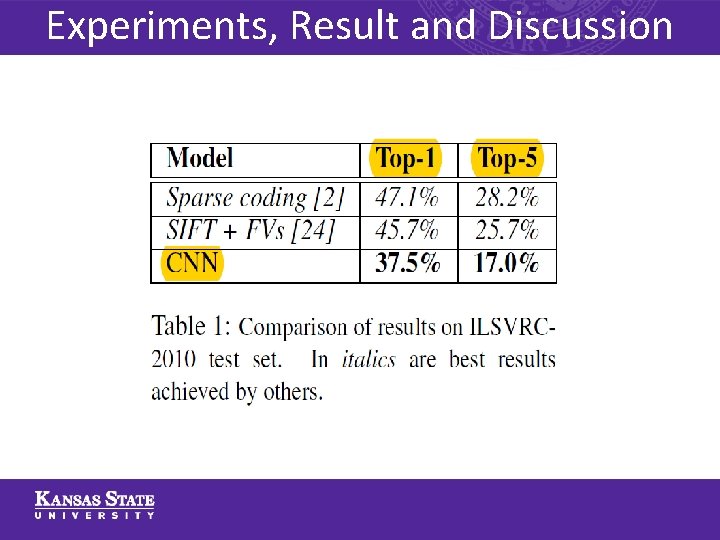 Experiments, Result and Discussion

| Model | Top-1 | Top-5 |
|---|---|---|
| Sparse coding [2] | 47.1% | 28.2% |
| SIFT + FVs [24] | 45.7% | 25.7% |
| CNN | 37.5% | 17.0% |

Table 1: Comparison of results on ILSVRC-2010 test set. In italics are best results achieved by others.

KANSAS STATE
UNIVERSITY